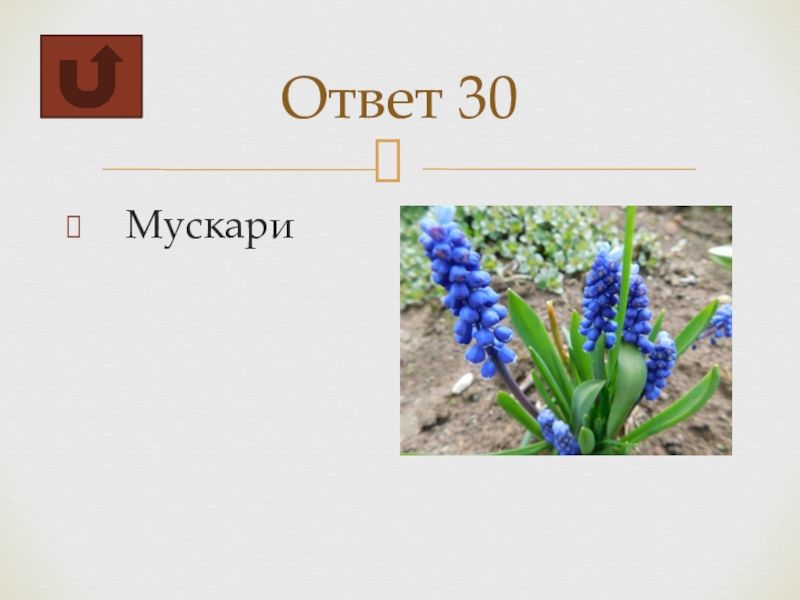 Ответ 30

Мускари